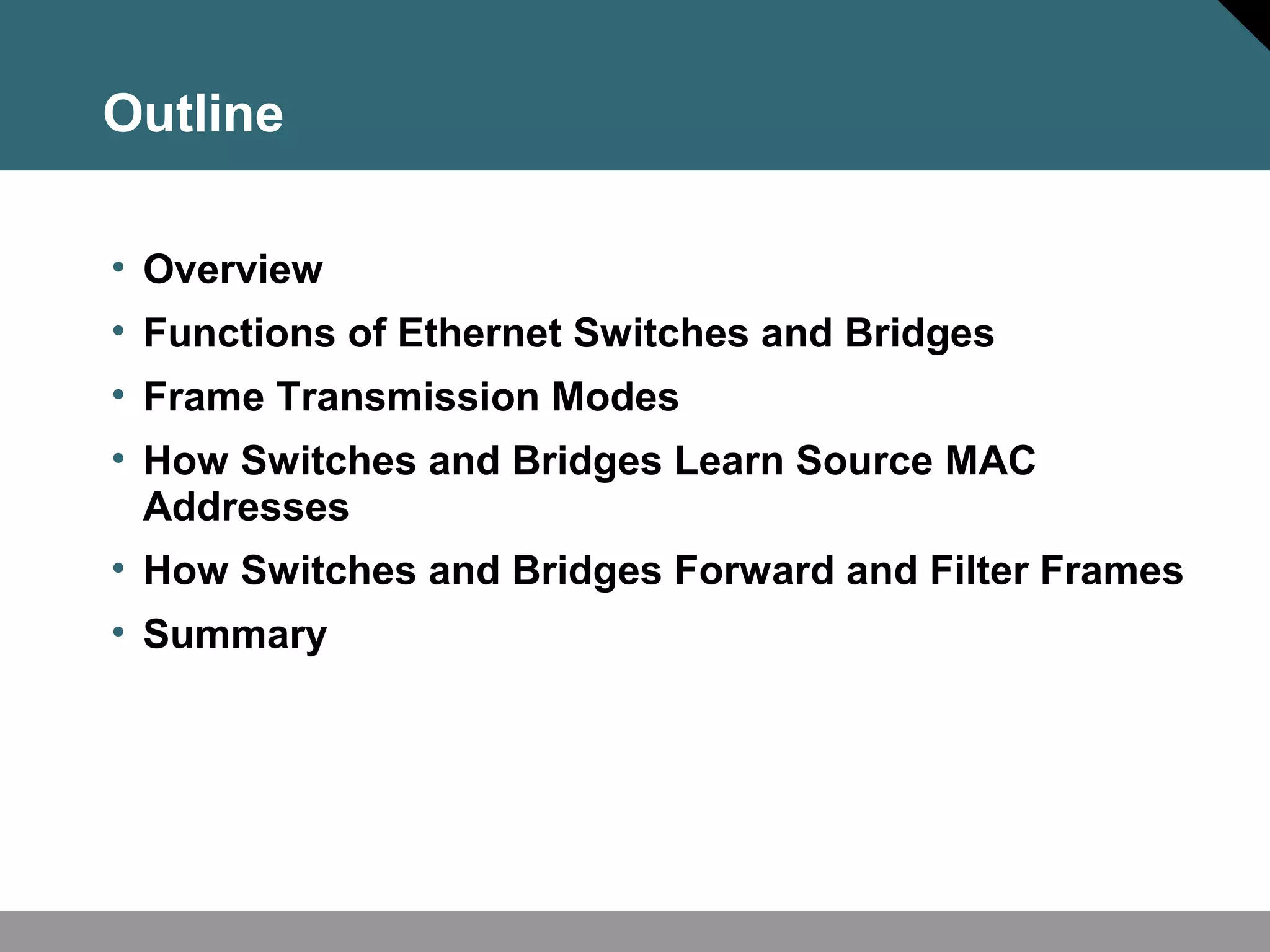 Outline

• Overview
• Functions of Ethernet Switches and Bridges
• Frame Transmission Modes
• How Switches and Bridges Learn Source MAC Addresses
• How Switches and Bridges Forward and Filter Frames
• Summary